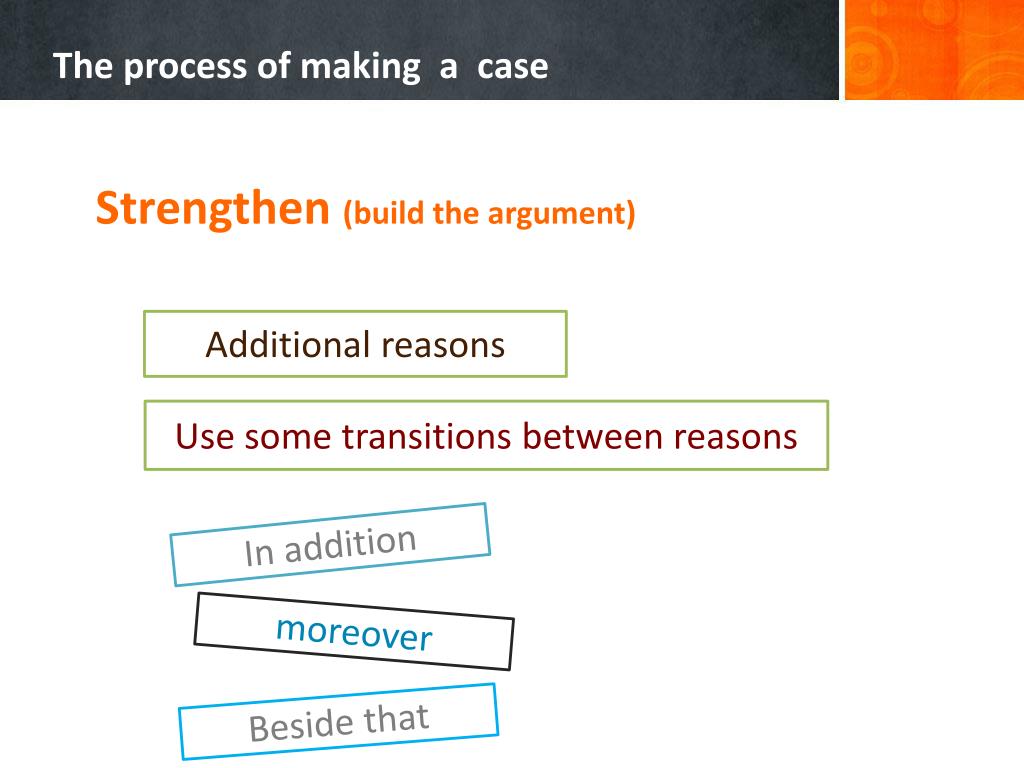 The process of making a case

Strengthen (build the argument)

Additional reasons

Use some transitions between reasons

In addition

moreover

Beside that